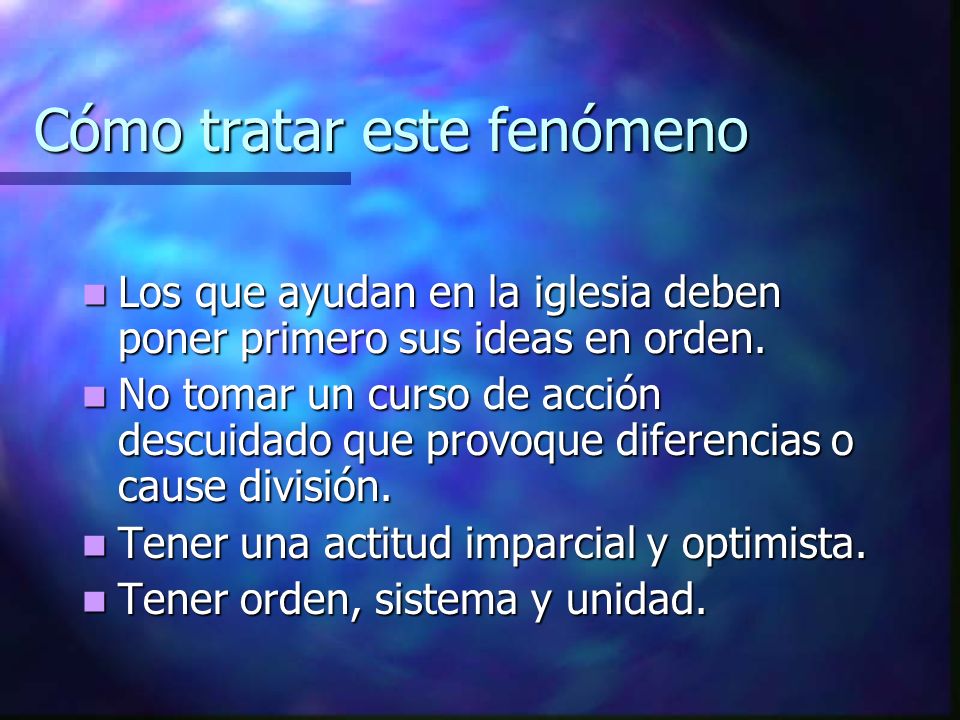 Cómo tratar este fenómeno

- Los que ayudan en la iglesia deben poner primero sus ideas en orden.
- No tomar un curso de acción descuidado que provoque diferencias o cause división.
- Tener una actitud imparcial y optimista.
- Tener orden, sistema y unidad.